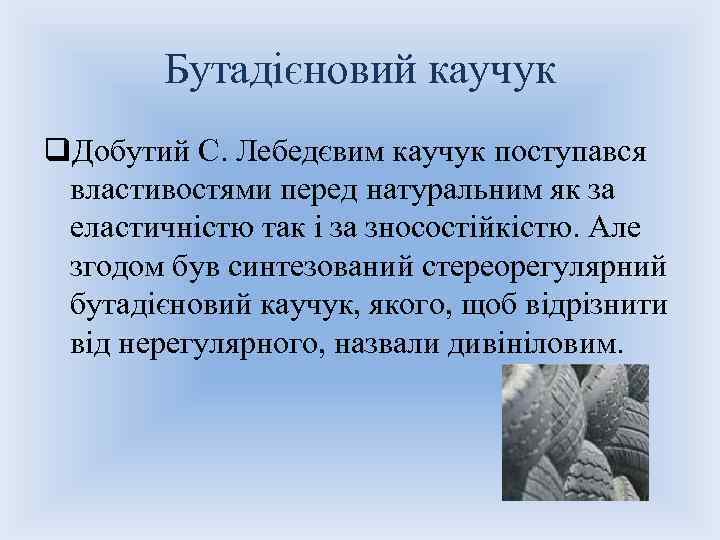 Бутадієновий каучук

❑Добутий С. Лебедєвим каучук поступався властивостями перед натуральним як за еластичністю так і за зносостійкістю. Але згодом був синтезований стереорегулярний бутадієновий каучук, якого, щоб відрізнити від нерегулярного, назвали дивініловим.